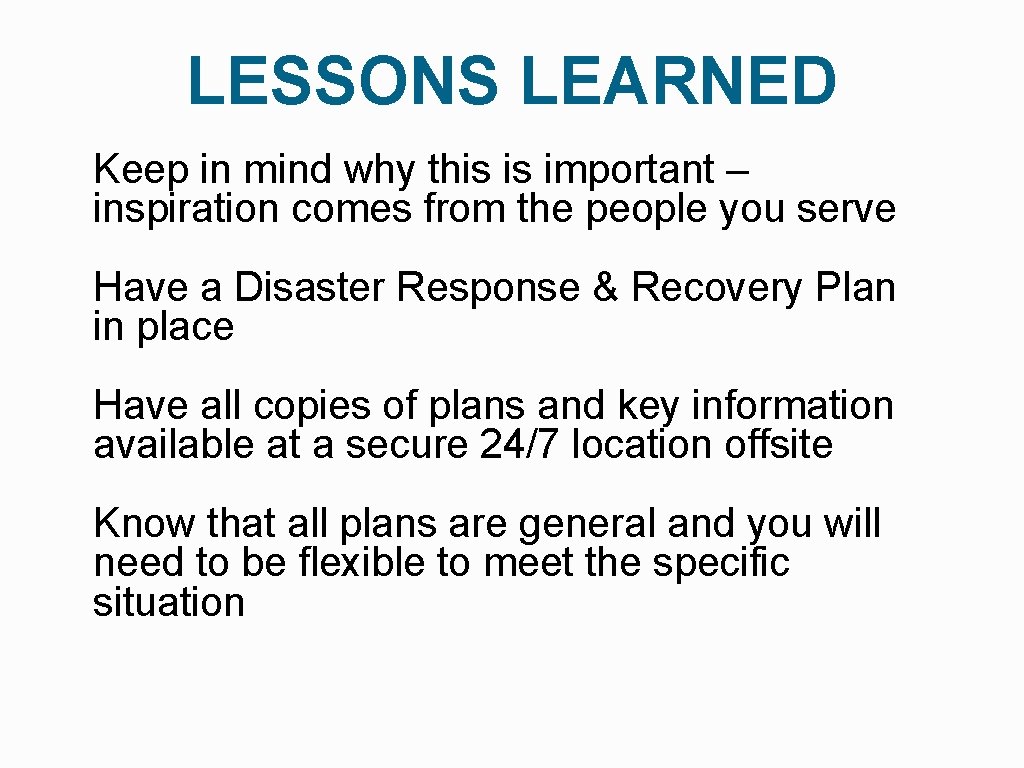 LESSONS LEARNED

Keep in mind why this is important – inspiration comes from the people you serve

Have a Disaster Response & Recovery Plan in place

Have all copies of plans and key information available at a secure 24/7 location offsite

Know that all plans are general and you will need to be flexible to meet the specific situation